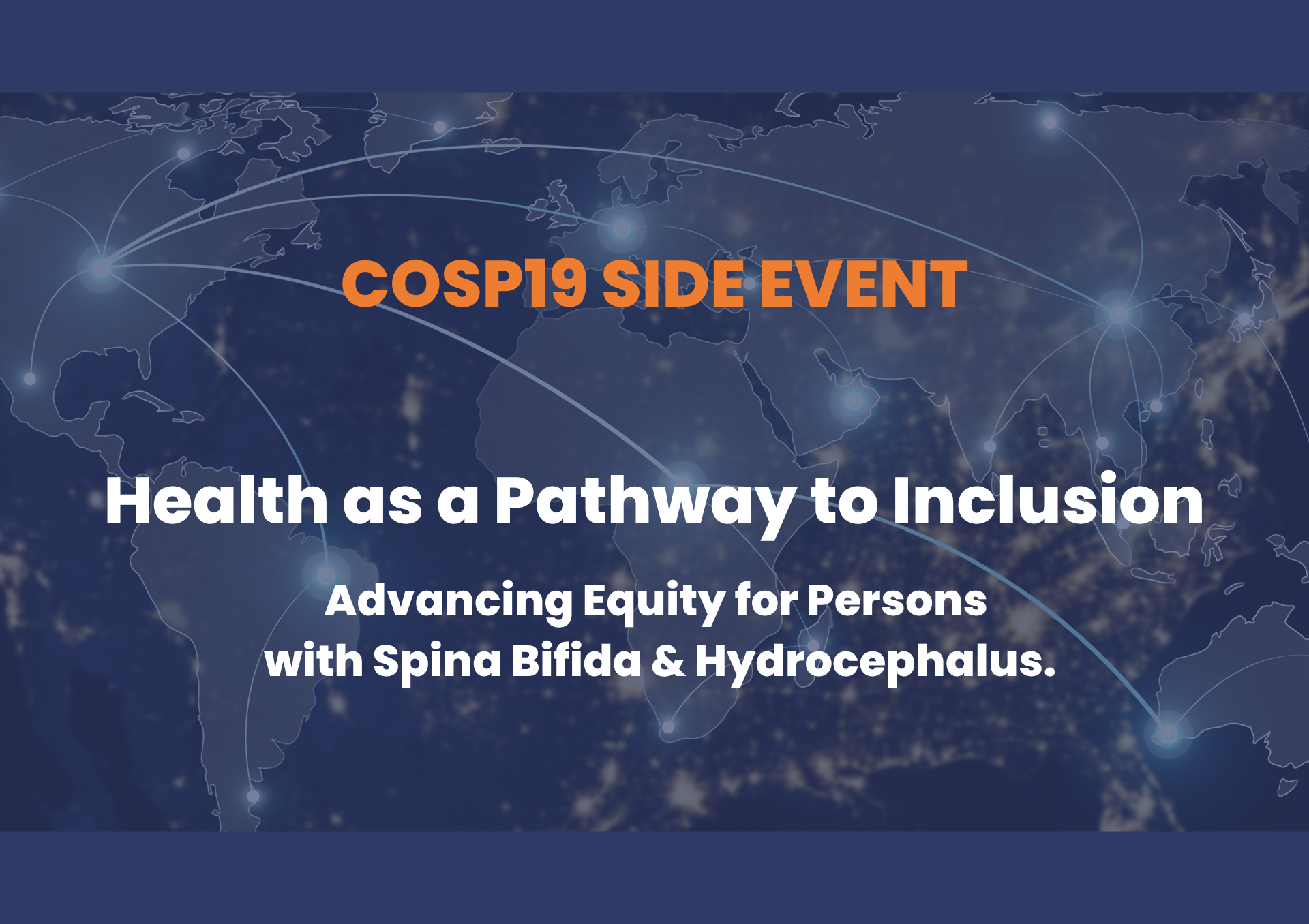 COSP19 SIDE EVENT

Health as a Pathway to Inclusion

Advancing Equity for Persons with Spina Bifida & Hydrocephalus.